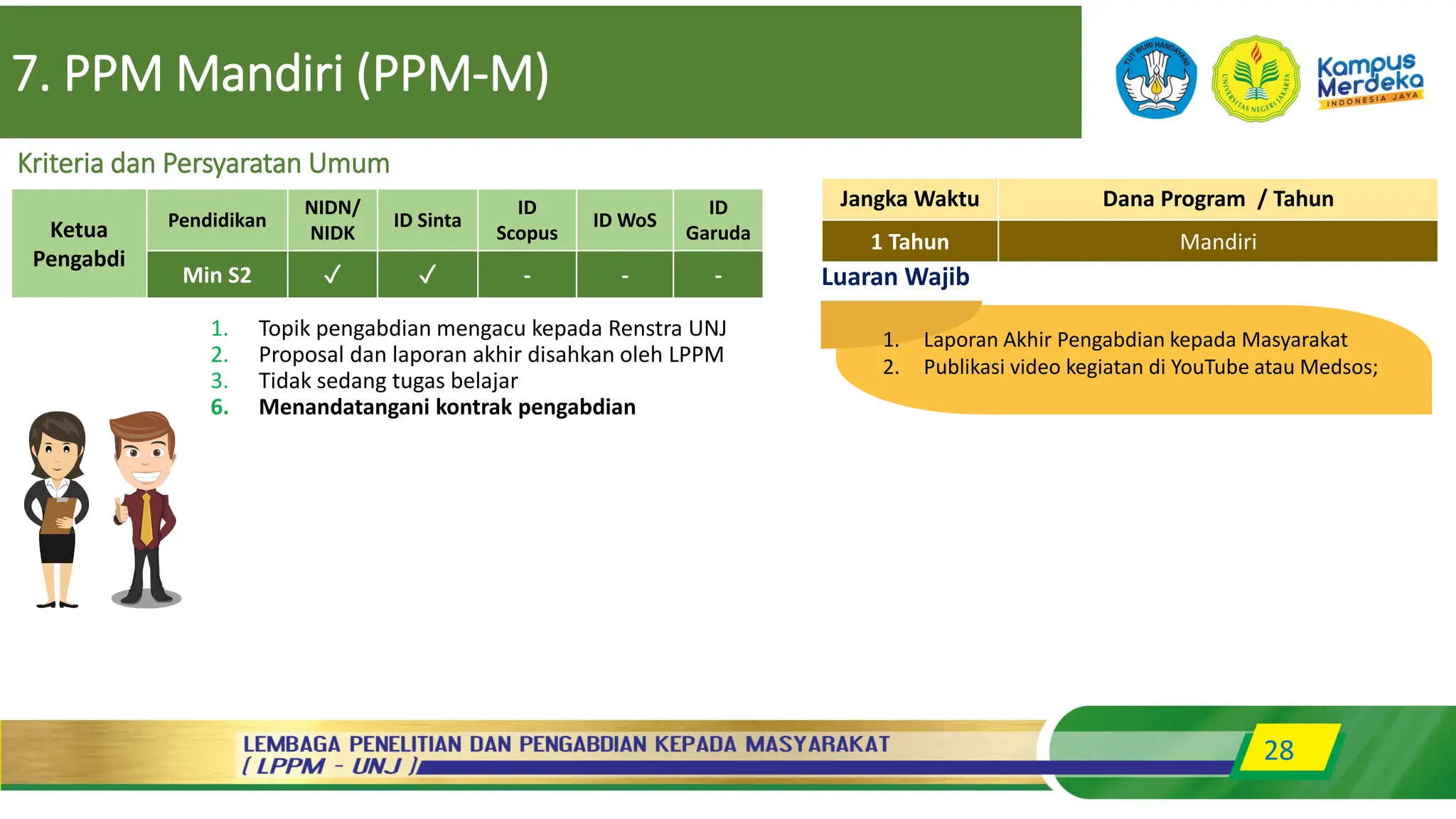 7. PPM Mandiri (PPM-M)

TUT WURI HANDAYANI

UNIVERSITAS NEGERI JAKARTA

Kampus Merdeka INDONESIA JAYA

Kriteria dan Persyaratan Umum

| Ketua Pengabdi | Pendidikan | NIDN/ NIDK | ID Sinta | ID Scopus | ID WoS | ID Garuda |
|---|---|---|---|---|---|---|
| | Min S2 | ✓ | ✓ | - | - | - |

1. Topik pengabdian mengacu kepada Renstra UNJ
2. Proposal dan laporan akhir disahkan oleh LPPM
3. Tidak sedang tugas belajar
6. Menandatangani kontrak pengabdian

| Jangka Waktu | Dana Program / Tahun |
|---|---|
| 1 Tahun | Mandiri |

Luaran Wajib

1. Laporan Akhir Pengabdian kepada Masyarakat
2. Publikasi video kegiatan di YouTube atau Medsos;

LEMBAGA PENELITIAN DAN PENGABDIAN KEPADA MASYARAKAT ( LPPM - UNJ )

28